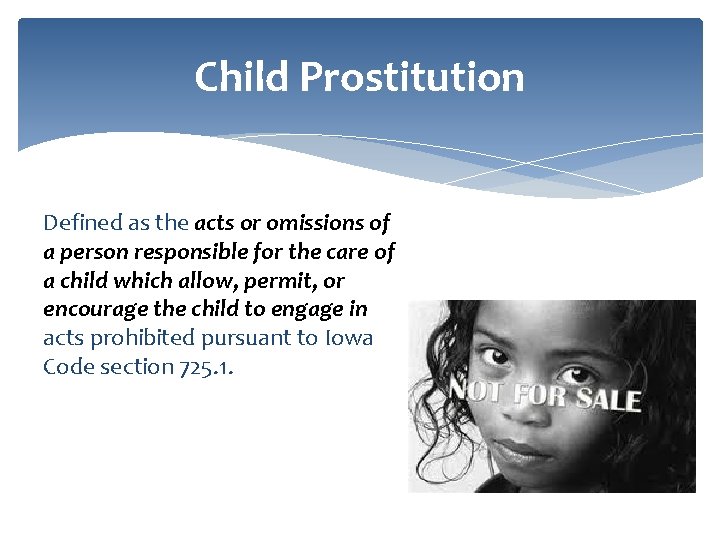 Child Prostitution

Defined as the acts or omissions of a person responsible for the care of a child which allow, permit, or encourage the child to engage in acts prohibited pursuant to Iowa Code section 725.1.

NOT FOR SALE